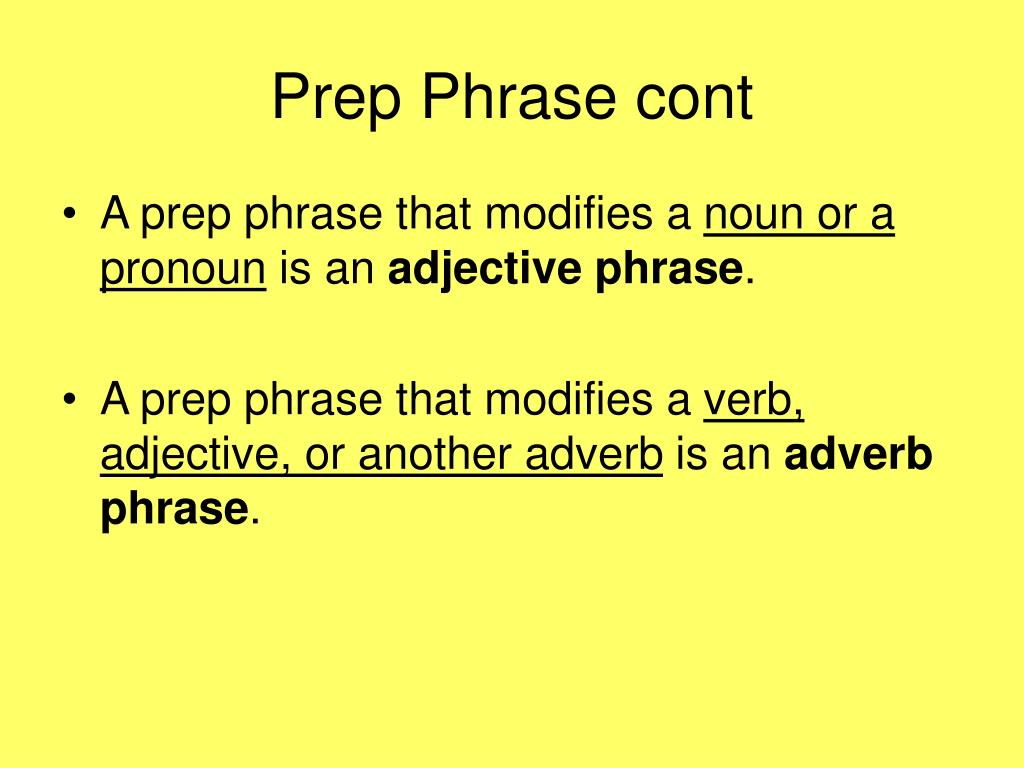 Prep Phrase cont

• A prep phrase that modifies a noun or a pronoun is an adjective phrase.

• A prep phrase that modifies a verb, adjective, or another adverb is an adverb phrase.